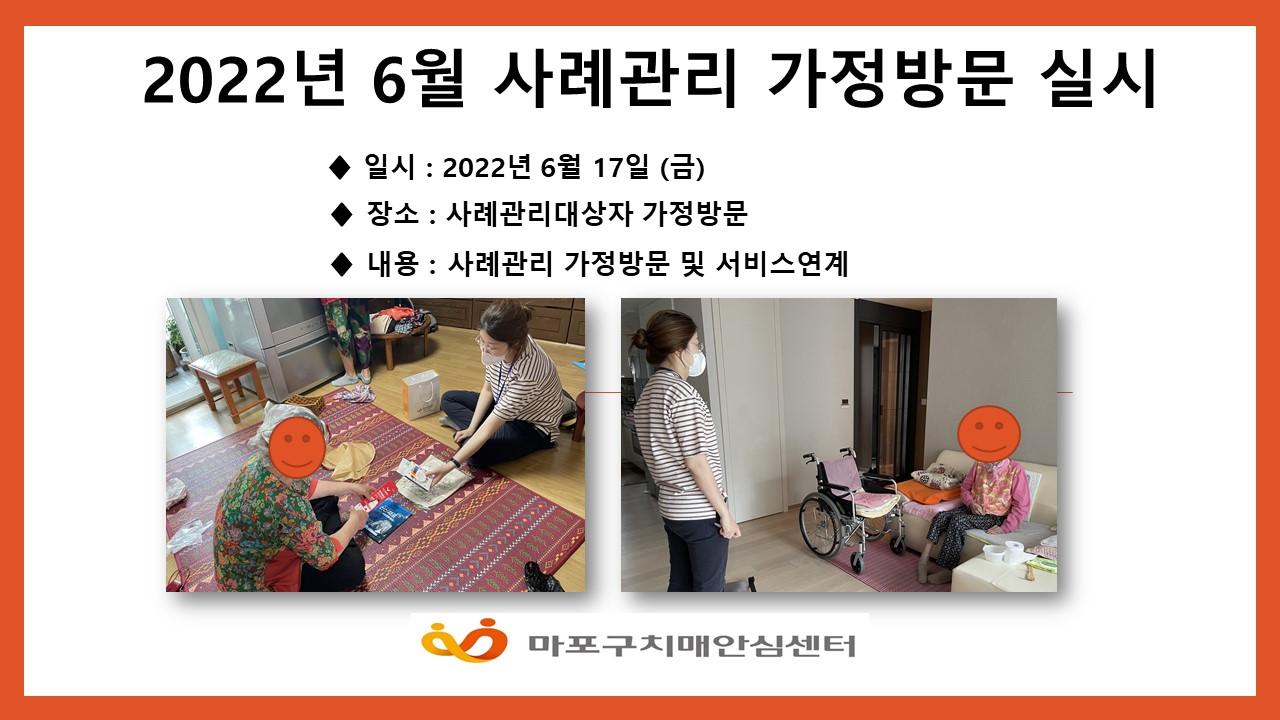 2022년 6월 사례관리 가정방문 실시

◆ 일시 : 2022년 6월 17일 (금)

◆ 장소 : 사례관리대상자 가정방문

◆ 내용 : 사례관리 가정방문 및 서비스연계

마포구치매안심센터